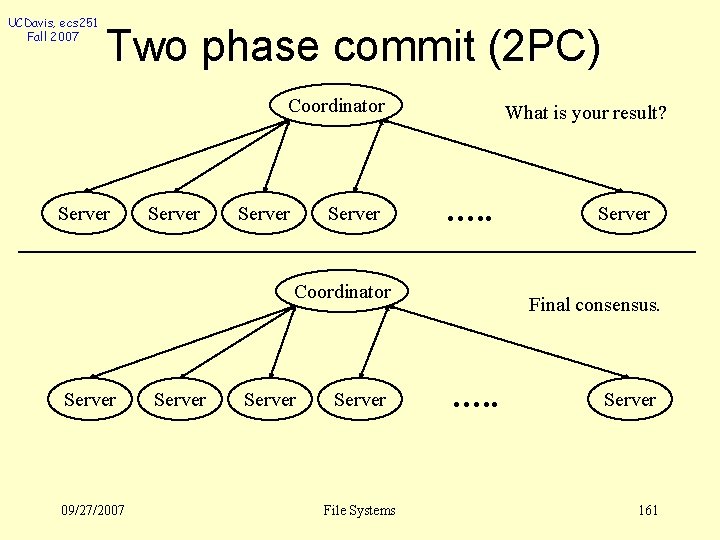 UCDavis, ecs251
Fall 2007

Two phase commit (2PC)

Coordinator

What is your result?

Server Server Server Server ..... Server

Coordinator

Final consensus.

Server Server Server Server ..... Server

09/27/2007 File Systems 161